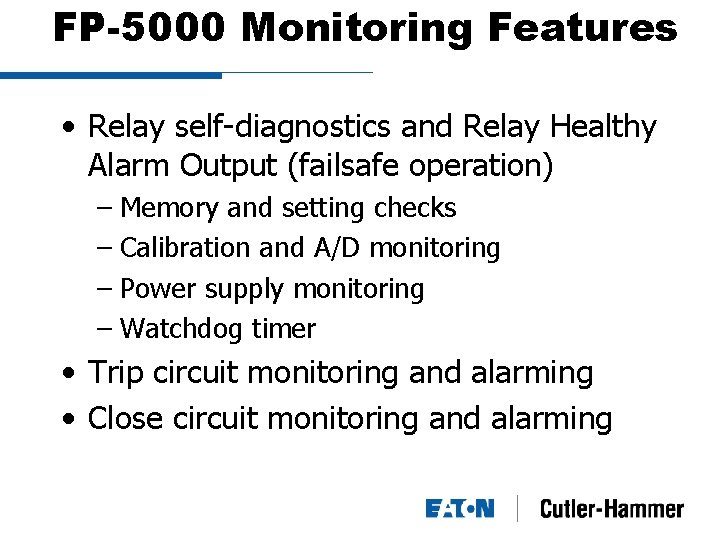 FP-5000 Monitoring Features

• Relay self-diagnostics and Relay Healthy Alarm Output (failsafe operation)
– Memory and setting checks
– Calibration and A/D monitoring
– Power supply monitoring
– Watchdog timer
• Trip circuit monitoring and alarming
• Close circuit monitoring and alarming

EATON | Cutler-Hammer